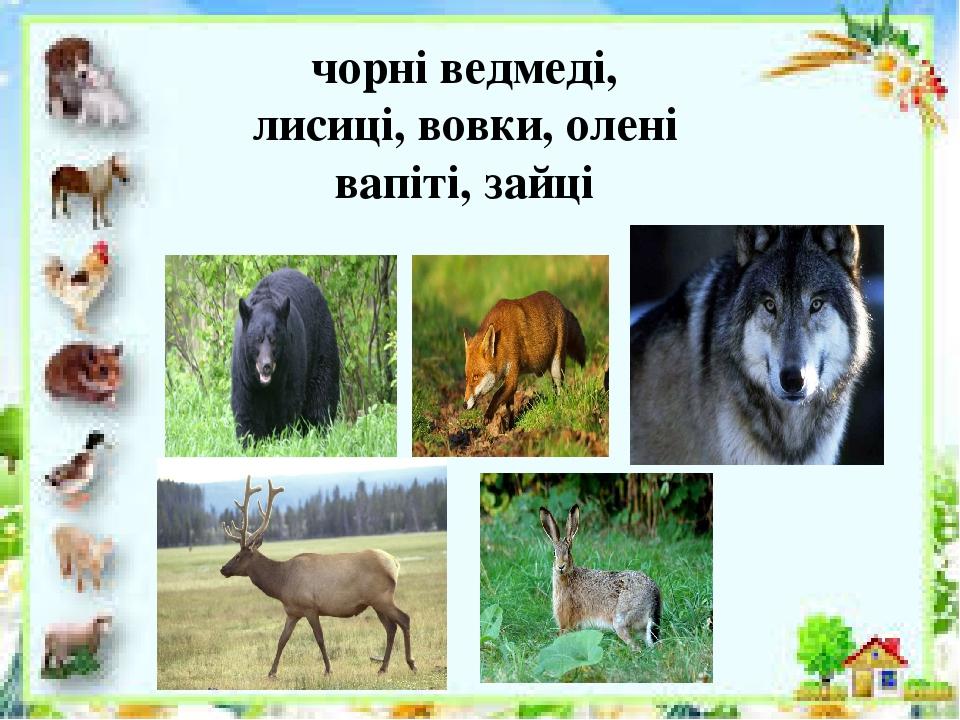 чорні ведмеді, лисиці, вовки, олені вапіті, зайці